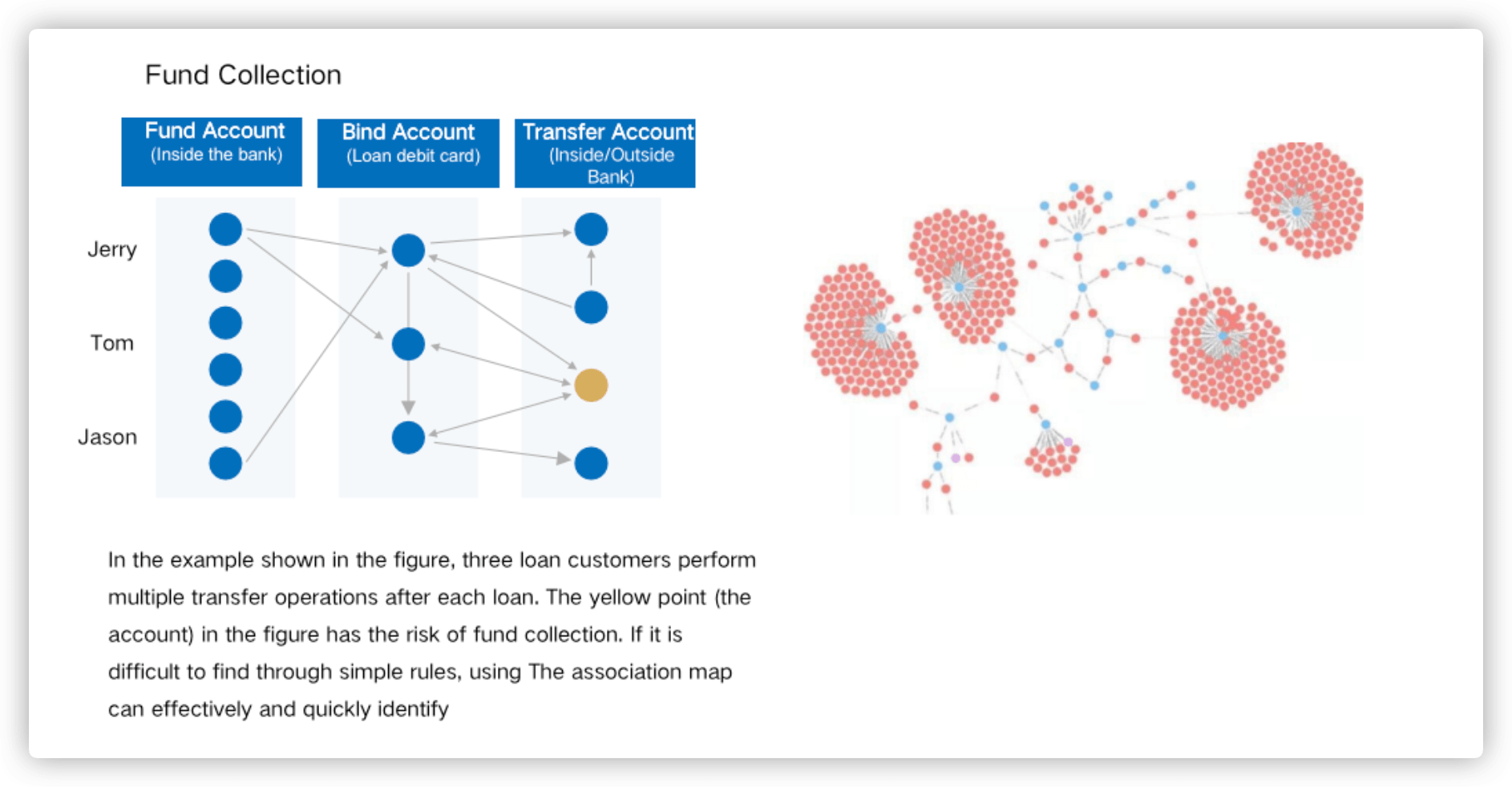 Fund Collection

Fund Account
(Inside the bank)

Bind Account
(Loan debit card)

Transfer Account
(Inside/Outside Bank)

Jerry

Tom

Jason

In the example shown in the figure, three loan customers perform multiple transfer operations after each loan. The yellow point (the account) in the figure has the risk of fund collection. If it is difficult to find through simple rules, using The association map can effectively and quickly identify